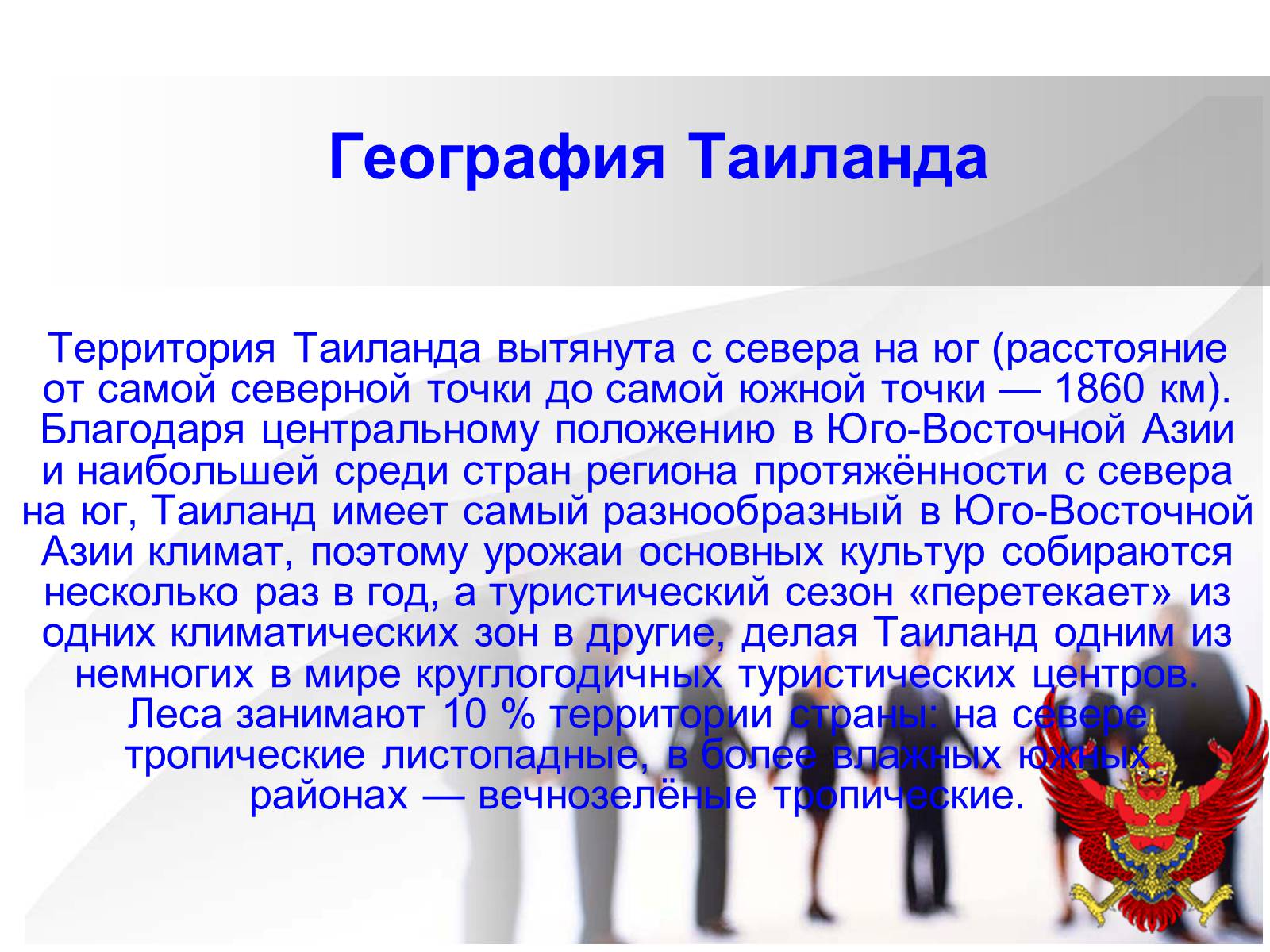 География Таиланда

Территория Таиланда вытянута с севера на юг (расстояние от самой северной точки до самой южной точки — 1860 км). Благодаря центральному положению в Юго-Восточной Азии и наибольшей среди стран региона протяжённости с севера на юг, Таиланд имеет самый разнообразный в Юго-Восточной Азии климат, поэтому урожаи основных культур собираются несколько раз в год, а туристический сезон «перетекает» из одних климатических зон в другие, делая Таиланд одним из немногих в мире круглогодичных туристических центров. Леса занимают 10 % территории страны: на севере тропические листопадные, в более влажных южных районах — вечнозелёные тропические.